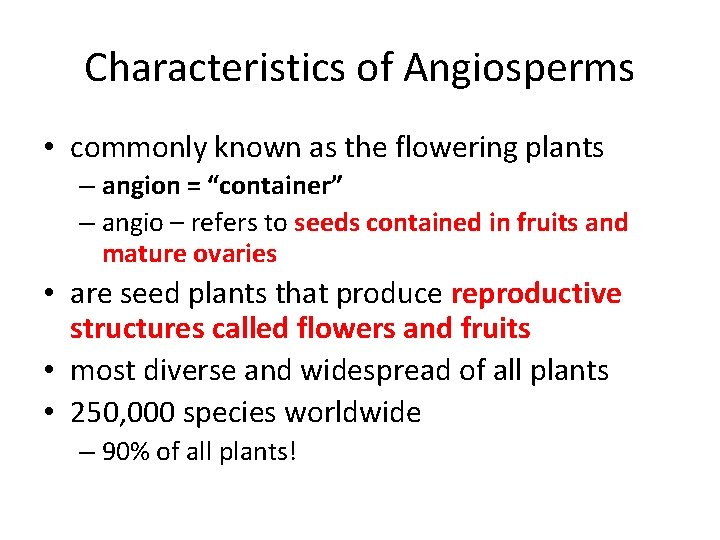 Characteristics of Angiosperms

• commonly known as the flowering plants
– angion = “container”
– angio – refers to seeds contained in fruits and mature ovaries
• are seed plants that produce reproductive structures called flowers and fruits
• most diverse and widespread of all plants
• 250,000 species worldwide
– 90% of all plants!